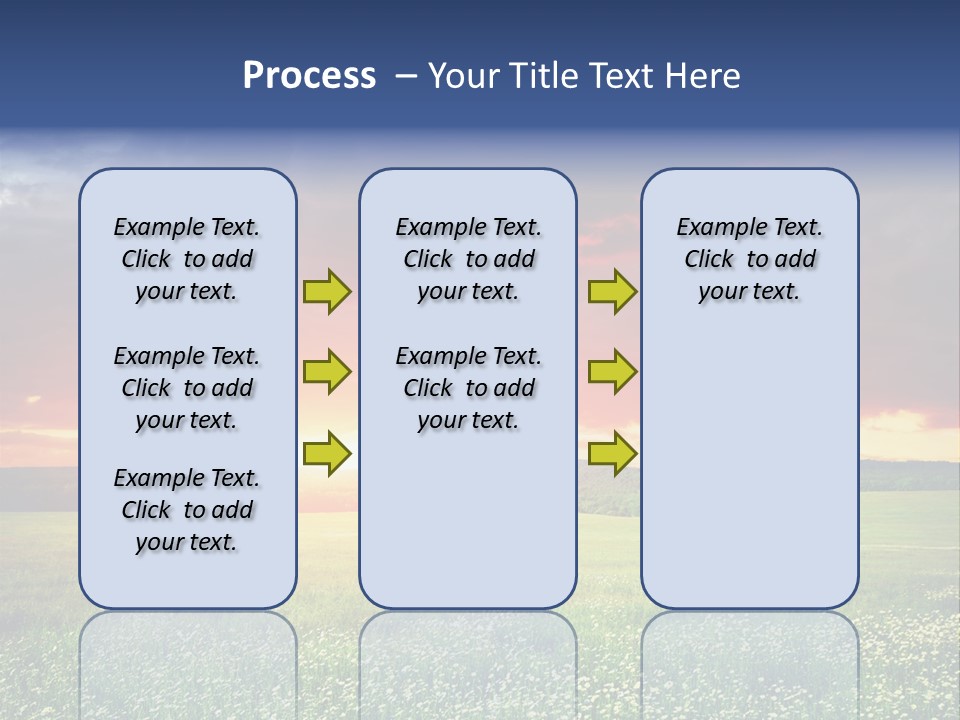 Process – Your Title Text Here

Example Text. Click to add your text.

Example Text. Click to add your text.

Example Text. Click to add your text.

Example Text. Click to add your text.

Example Text. Click to add your text.

Example Text. Click to add your text.